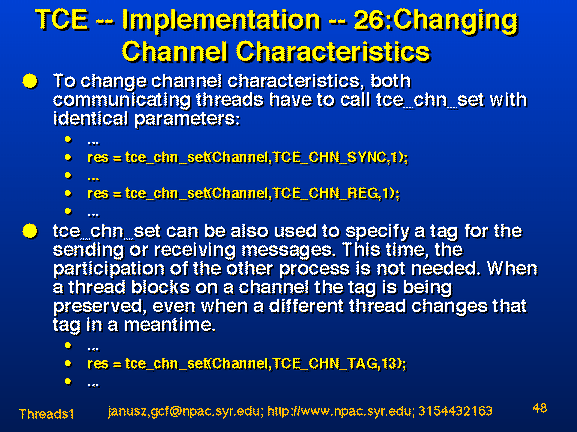 TCE -- Implementation -- 26:Changing Channel Characteristics

- To change channel characteristics, both communicating threads have to call tce_chn_set with identical parameters:
  - ...
  - res = tce_chn_set(Channel,TCE_CHN_SYNC,1);
  - ...
  - res = tce_chn_set(Channel,TCE_CHN_REG,1);
  - ...
- tce_chn_set can be also used to specify a tag for the sending or receiving messages. This time, the participation of the other process is not needed. When a thread blocks on a channel the tag is being preserved, even when a different thread changes that tag in a meantime.
  - ...
  - res = tce_chn_set(Channel,TCE_CHN_TAG,13);
  - ...

Threads1 janusz,gcf@npac.syr.edu; http://www.npac.syr.edu; 3154432163 48